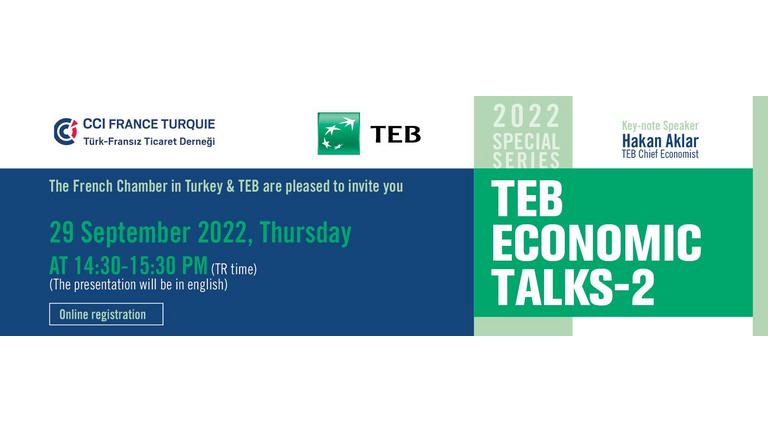 CCI FRANCE TURQUIE
Türk-Fransız Ticaret Derneği

TEB

2022
SPECIAL
SERIES

Key-note Speaker
Hakan Aklar
TEB Chief Economist

The French Chamber in Turkey & TEB are pleased to invite you

29 September 2022, Thursday
AT 14:30-15:30 PM (TR time)
(The presentation will be in english)

Online registration

TEB
ECONOMIC
TALKS-2